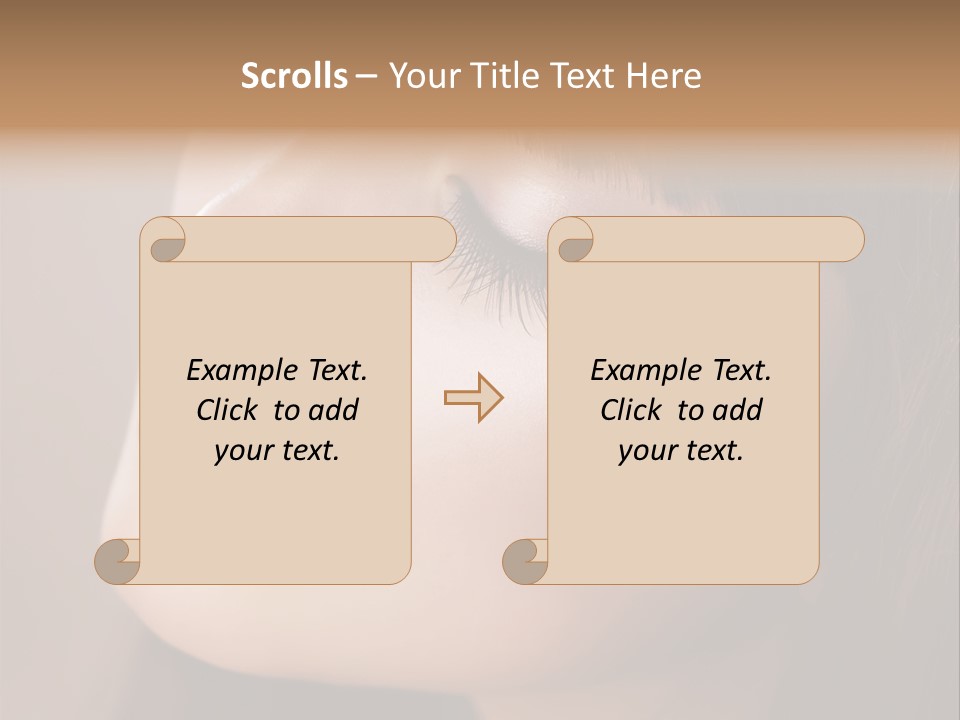 Scrolls – Your Title Text Here

Example Text. Click to add your text.

Example Text. Click to add your text.